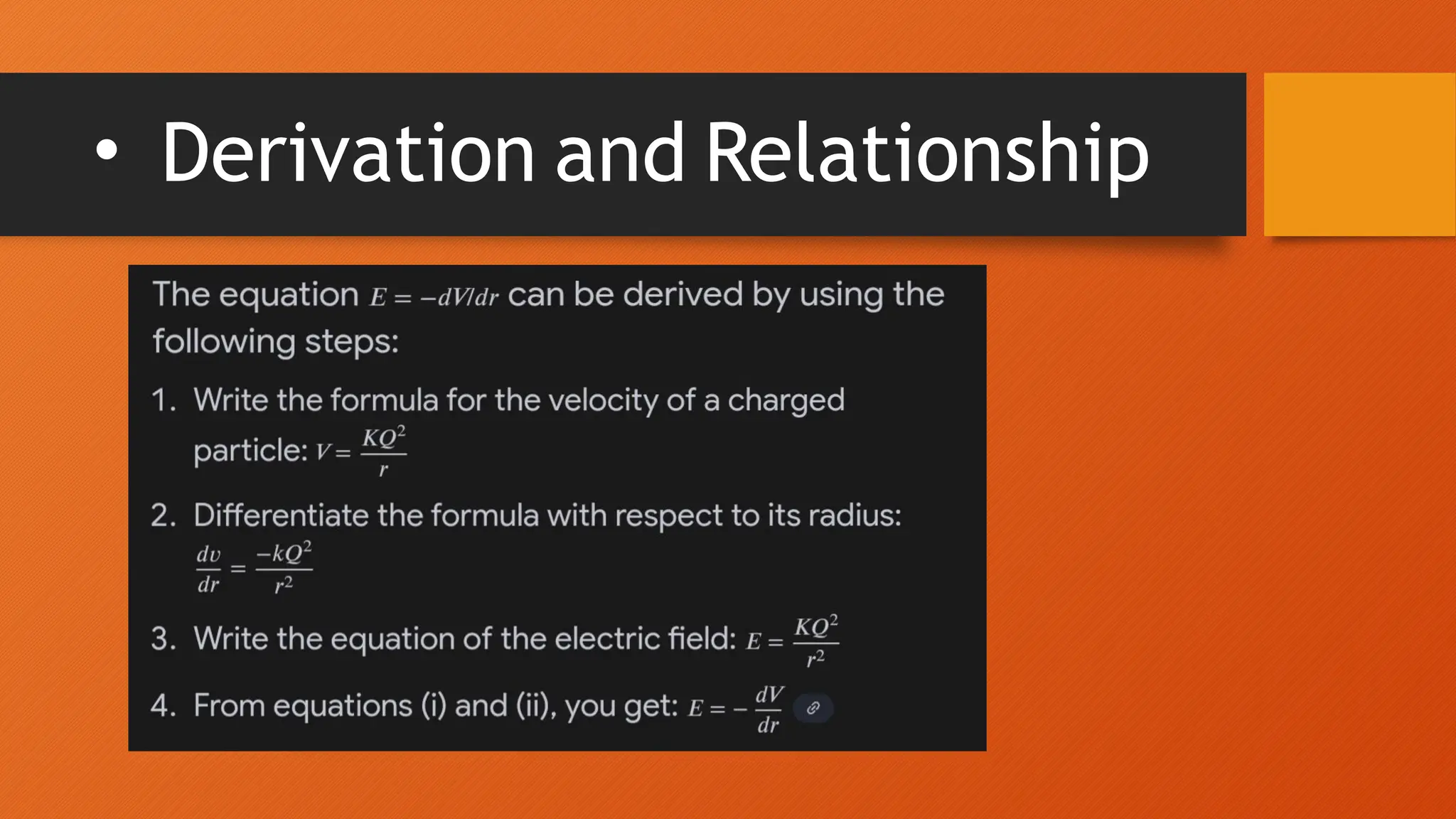 • Derivation and Relationship

The equation $E = -dV/dr$ can be derived by using the following steps:

1. Write the formula for the velocity of a charged particle: $V = \frac{KQ^2}{r}$
2. Differentiate the formula with respect to its radius: $\frac{dv}{dr} = \frac{-kQ^2}{r^2}$
3. Write the equation of the electric field: $E = \frac{KQ^2}{r^2}$
4. From equations (i) and (ii), you get: $E = -\frac{dV}{dr}$